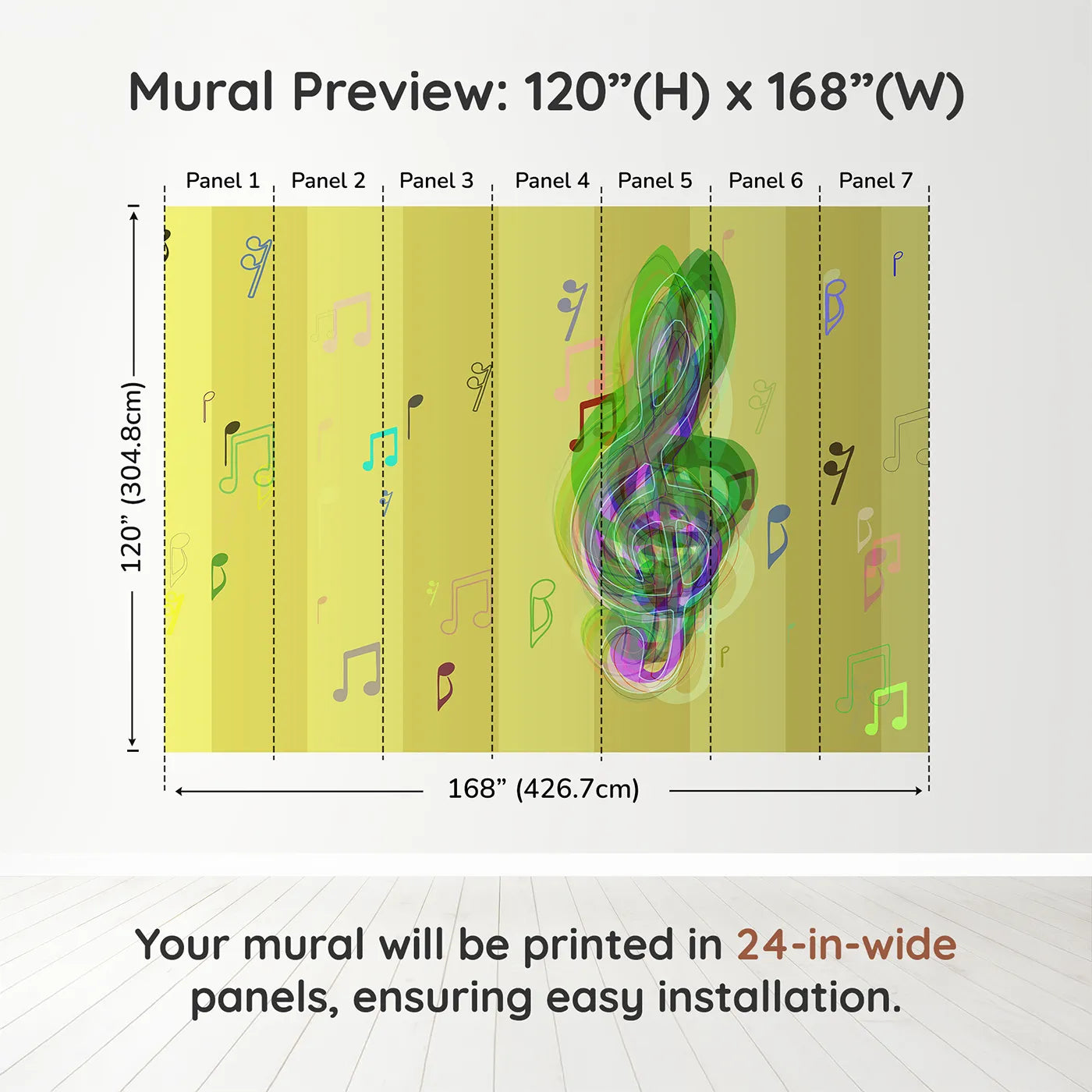 Mural Preview: 120”(H) x 168”(W)

Panel 1 Panel 2 Panel 3 Panel 4 Panel 5 Panel 6 Panel 7

120” (304.8cm)

168” (426.7cm)

Your mural will be printed in 24-in-wide panels, ensuring easy installation.